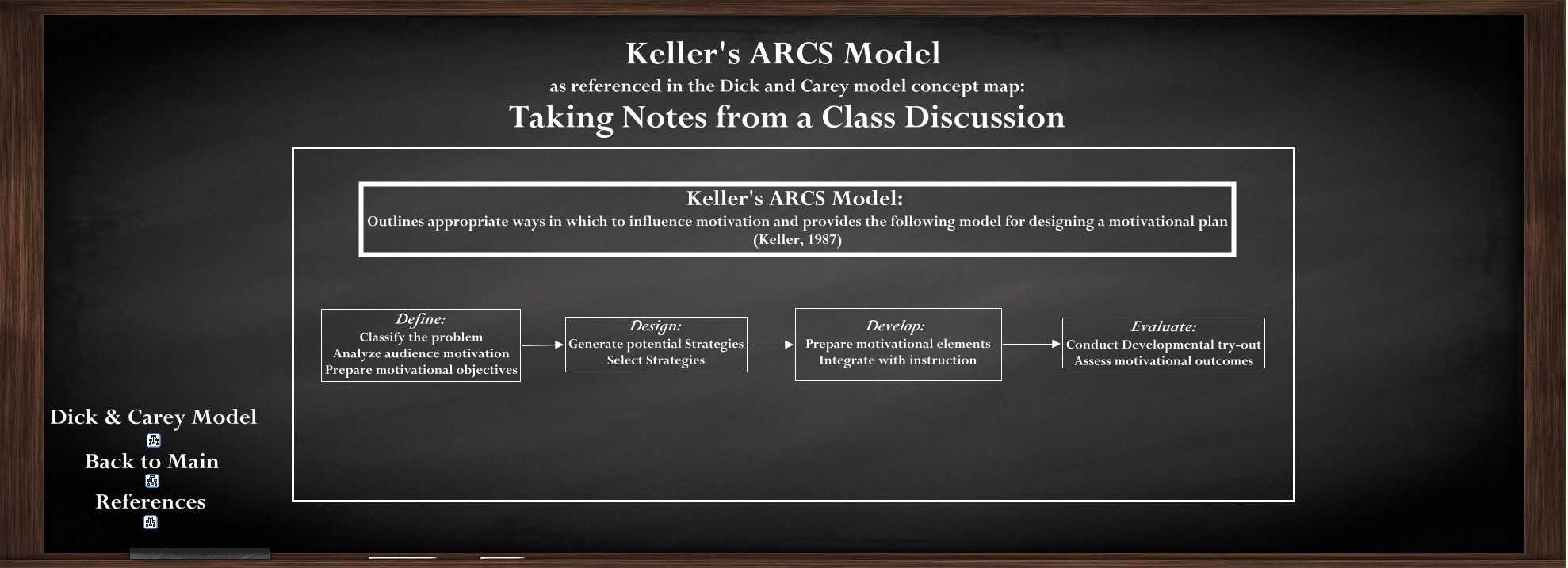 Keller's ARCS Model

as referenced in the Dick and Carey model concept map:

Taking Notes from a Class Discussion

Keller's ARCS Model:

Outlines appropriate ways in which to influence motivation and provides the following model for designing a motivational plan (Keller, 1987)

Define:
Classify the problem
Analyze audience motivation
Prepare motivational objectives

Design:
Generate potential Strategies
Select Strategies

Develop:
Prepare motivational elements
Integrate with instruction

Evaluate:
Conduct Developmental try-out
Assess motivational outcomes

Dick & Carey Model

Back to Main

References